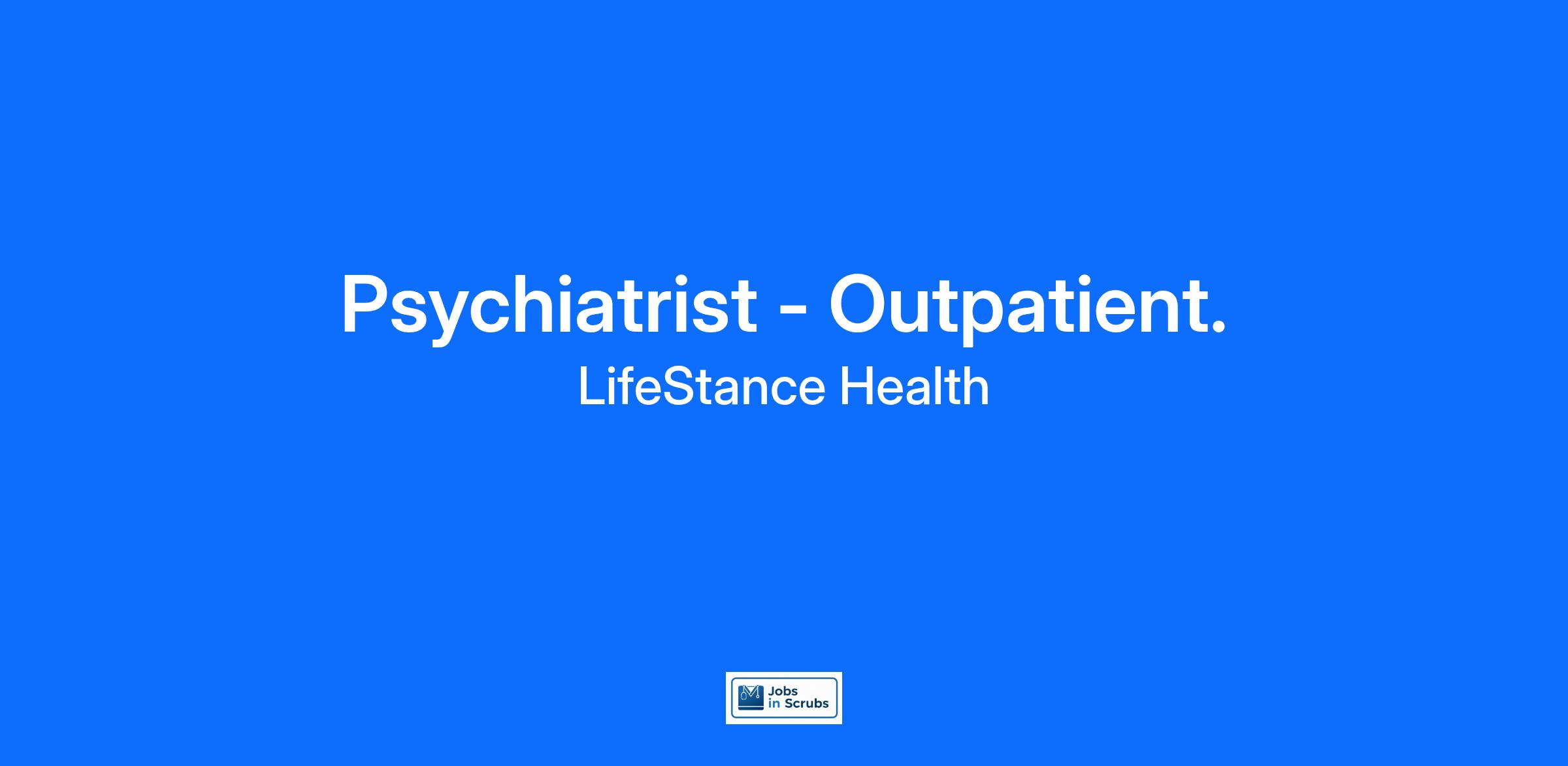 Psychiatrist - Outpatient.

LifeStance Health

Jobs in Scrubs